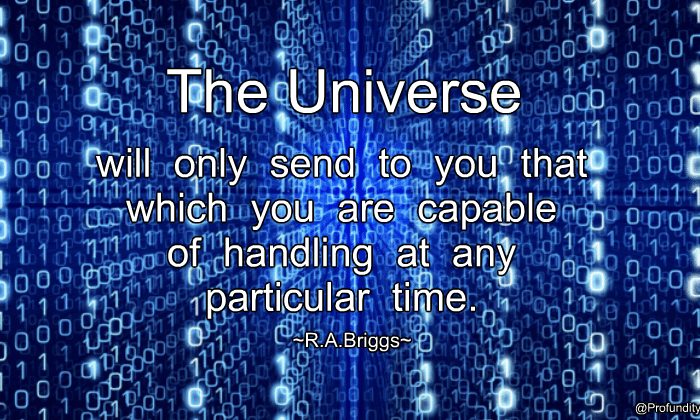 The Universe

will only send to you that which you are capable of handling at any particular time.

~R.A.Briggs~

@Profundity